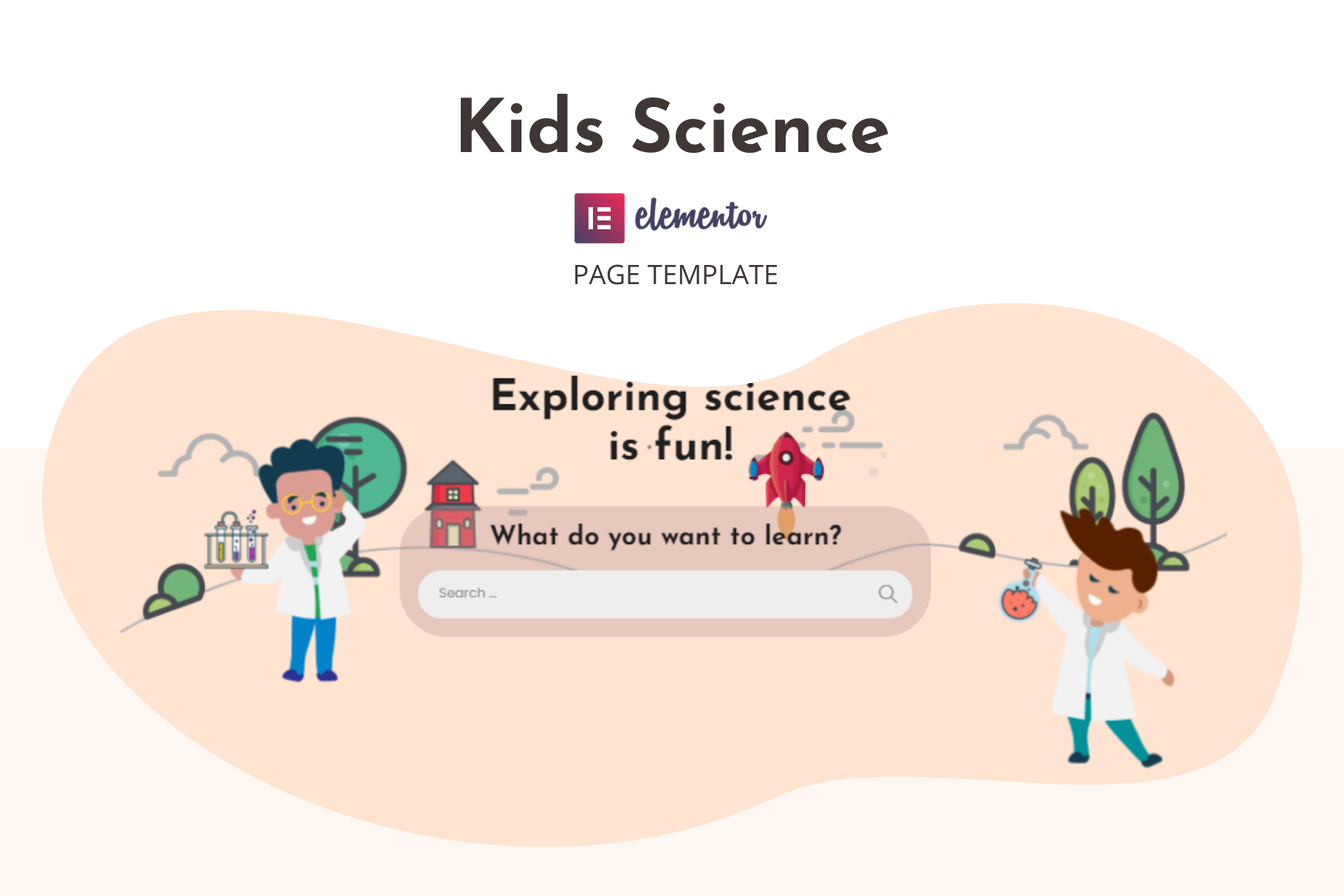 Kids Science

elementor

PAGE TEMPLATE

Exploring science is fun!

What do you want to learn?

Search ...